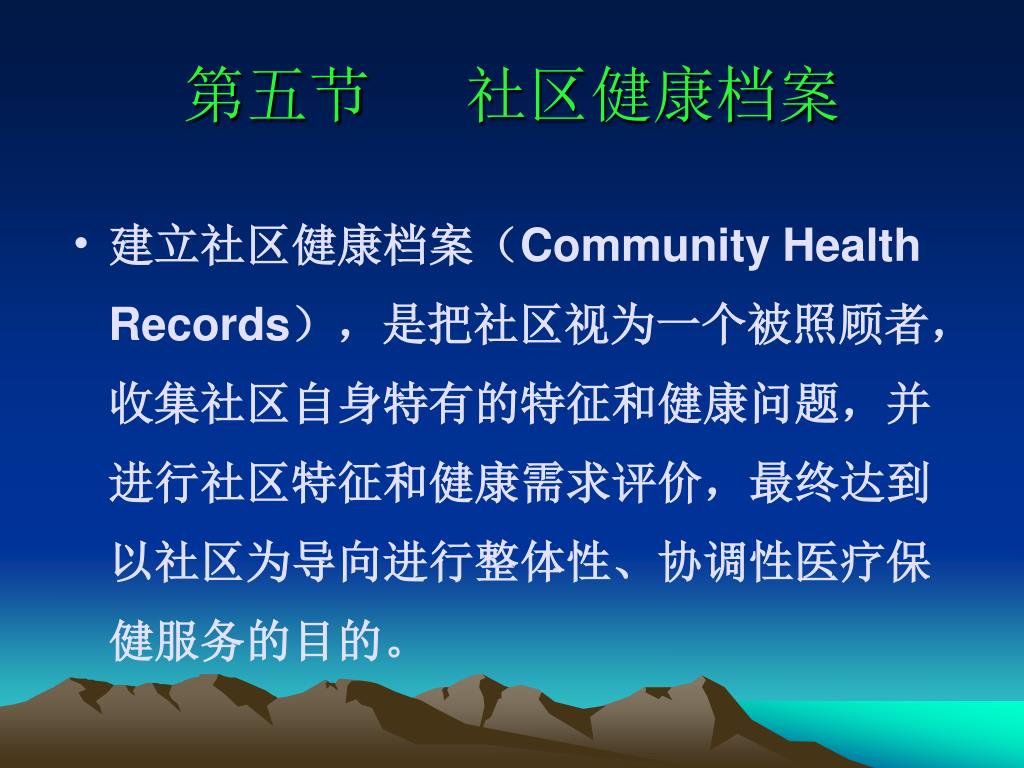 第五节　　社区健康档案

• 建立社区健康档案（Community Health Records），是把社区视为一个被照顾者，收集社区自身特有的特征和健康问题，并进行社区特征和健康需求评价，最终达到以社区为导向进行整体性、协调性医疗保健服务的目的。